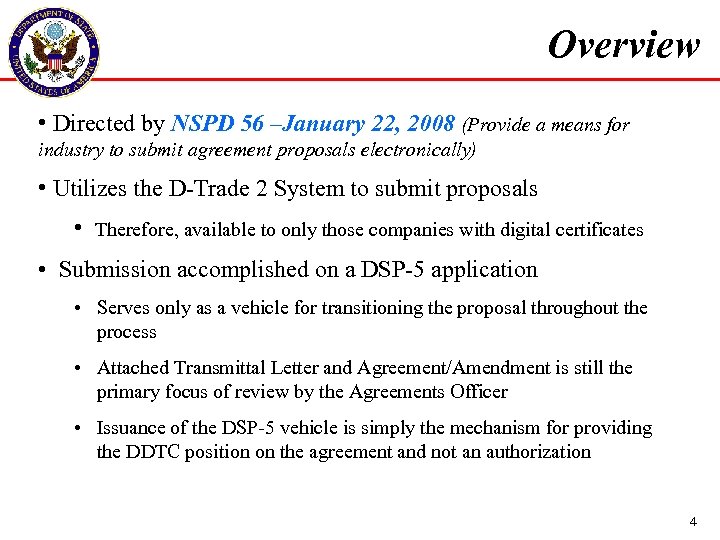 DEPARTMENT OF STATE UNITED STATES OF AMERICA

Overview

• Directed by NSPD 56 –January 22, 2008 (Provide a means for industry to submit agreement proposals electronically)

• Utilizes the D-Trade 2 System to submit proposals

• Therefore, available to only those companies with digital certificates

• Submission accomplished on a DSP-5 application

• Serves only as a vehicle for transitioning the proposal throughout the process

• Attached Transmittal Letter and Agreement/Amendment is still the primary focus of review by the Agreements Officer

• Issuance of the DSP-5 vehicle is simply the mechanism for providing the DDTC position on the agreement and not an authorization

4